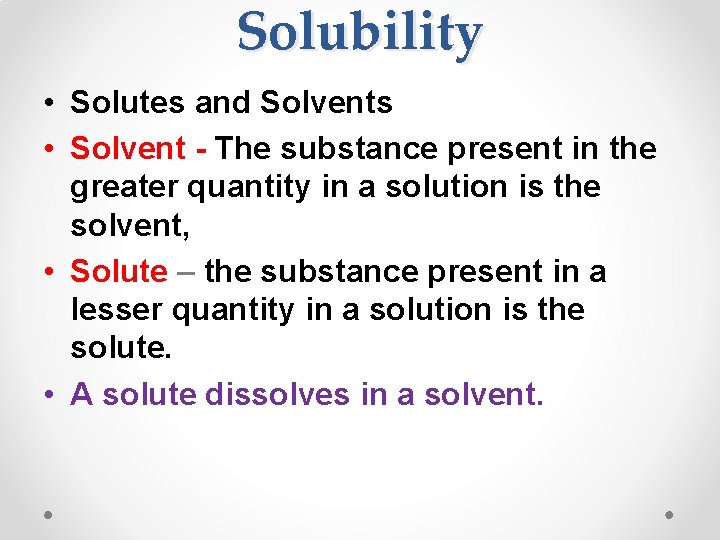 Solubility

• Solutes and Solvents

• Solvent - The substance present in the greater quantity in a solution is the solvent,

• Solute – the substance present in a lesser quantity in a solution is the solute.

• A solute dissolves in a solvent.